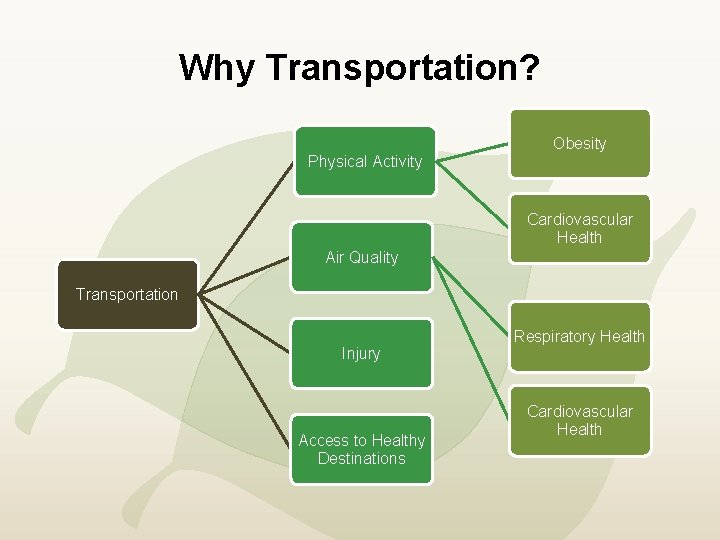 Why Transportation?

Transportation

Physical Activity

Air Quality

Injury

Access to Healthy Destinations

Obesity

Cardiovascular Health

Respiratory Health

Cardiovascular Health